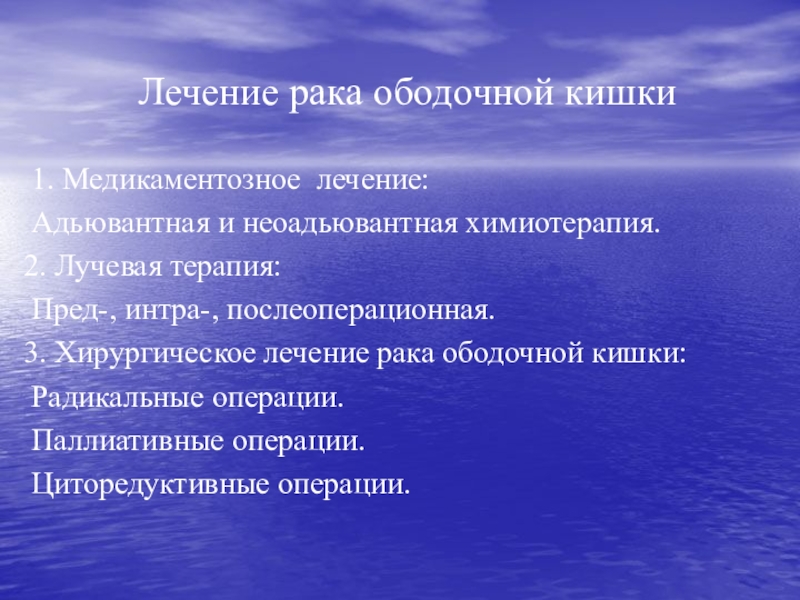 Лечение рака ободочной кишки

1. Медикаментозное лечение:

Адьювантная и неоадьювантная химиотерапия.

2. Лучевая терапия:

Пред-, интра-, послеоперационная.

3. Хирургическое лечение рака ободочной кишки:

Радикальные операции.

Паллиативные операции.

Циторедуктивные операции.